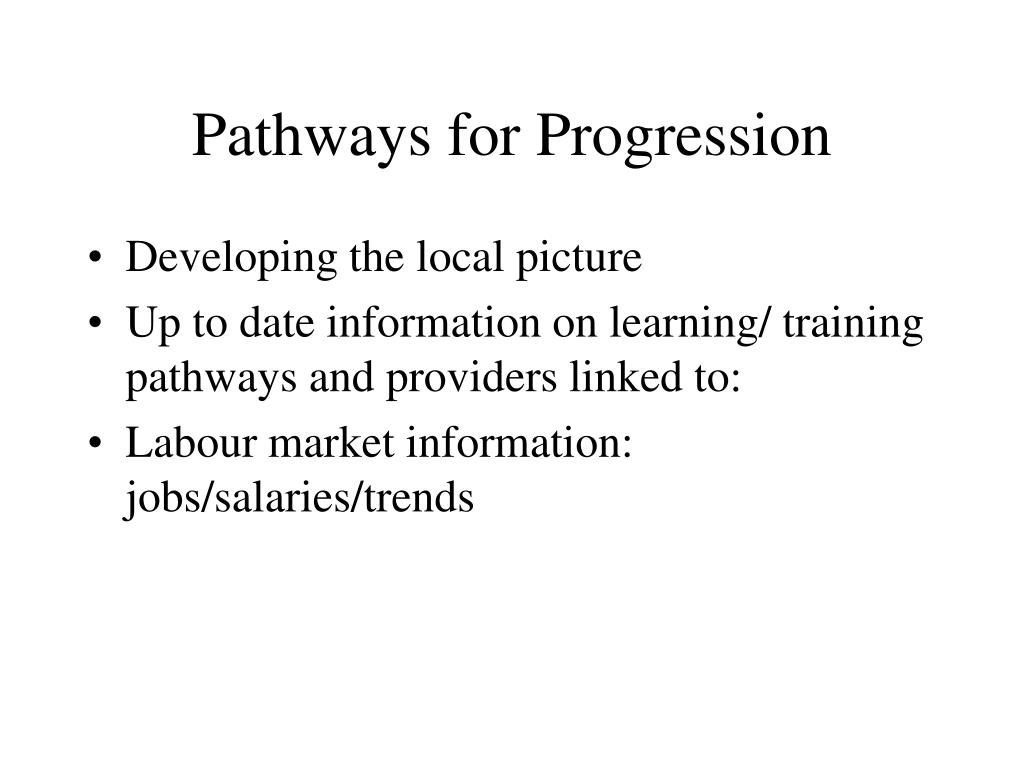 Pathways for Progression

• Developing the local picture
• Up to date information on learning/ training pathways and providers linked to:
• Labour market information: jobs/salaries/trends